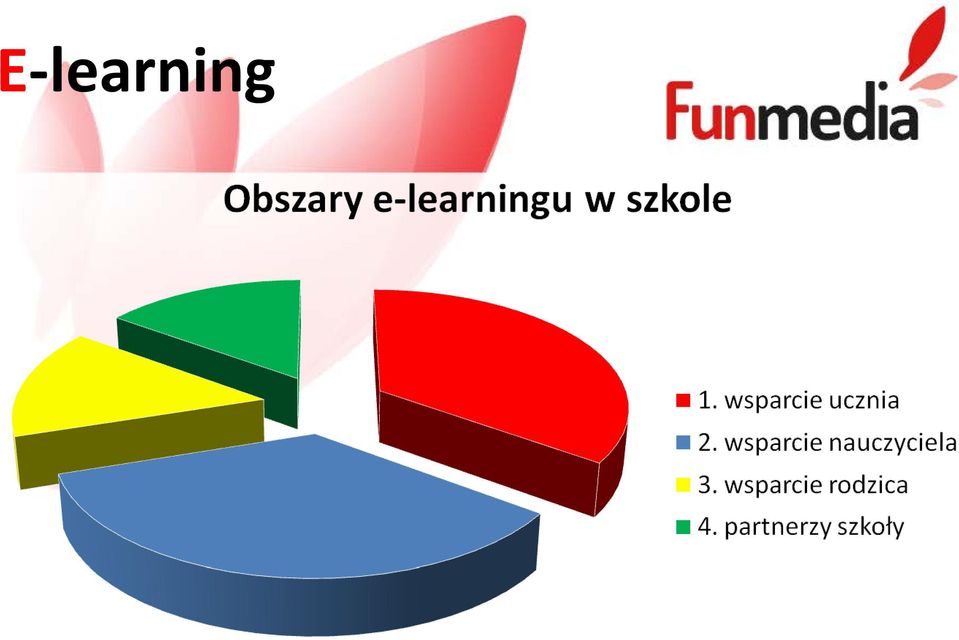 E-learning

Funmedia

Obszary e-learningu w szkole

1. wsparcie ucznia
2. wsparcie nauczyciela
3. wsparcie rodzica
4. partnerzy szkoły